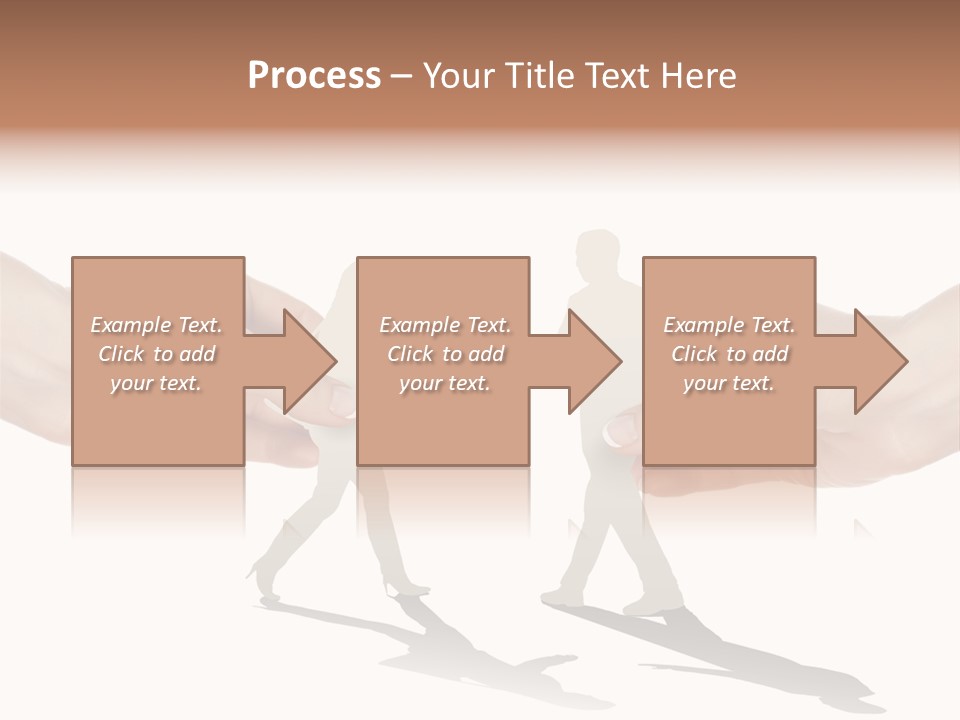 Process – Your Title Text Here

Example Text. Click to add your text.

Example Text. Click to add your text.

Example Text. Click to add your text.